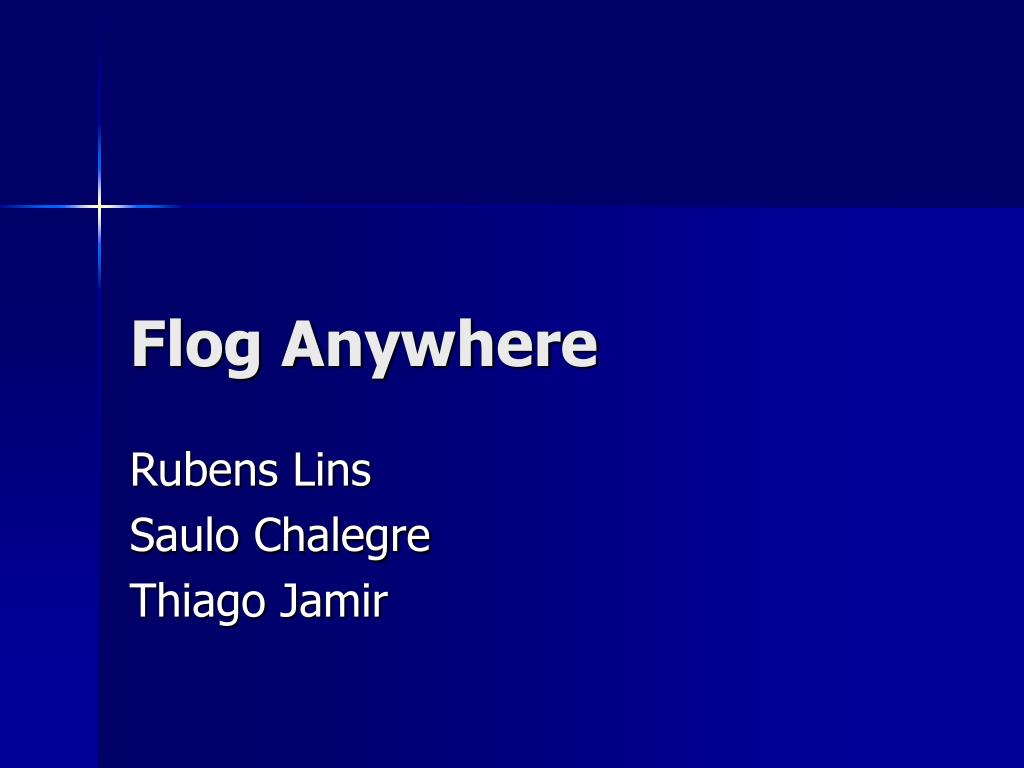 Flog Anywhere

Rubens Lins
Saulo Chalegre
Thiago Jamir